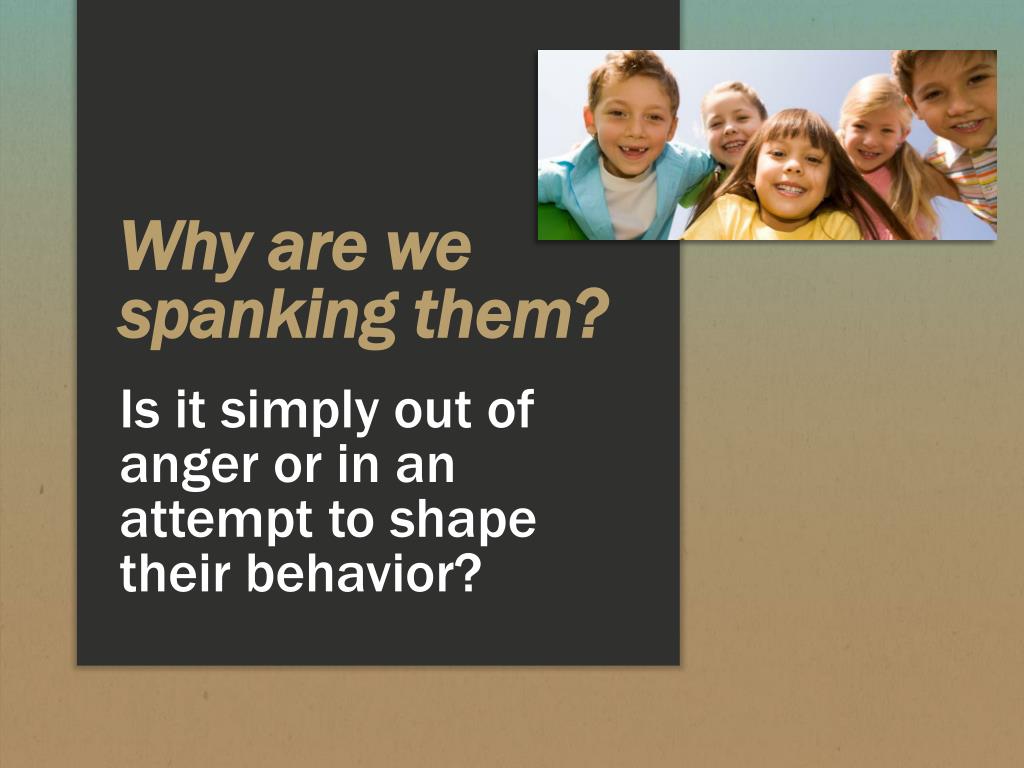 Why are we spanking them?

Is it simply out of anger or in an attempt to shape their behavior?